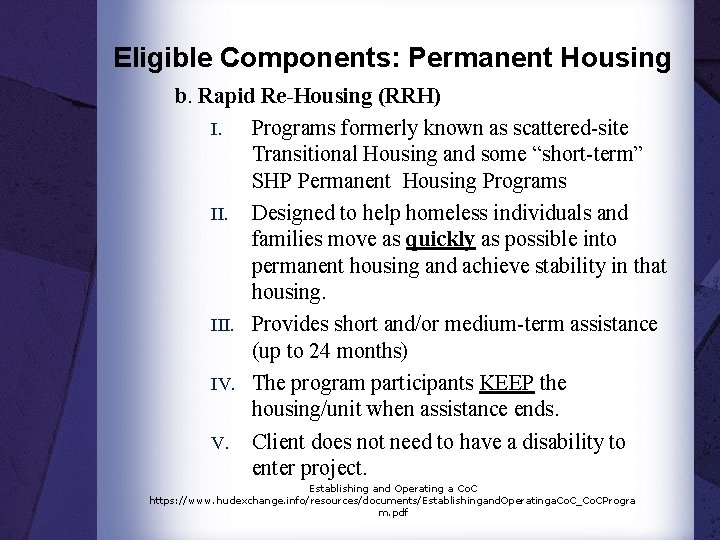 Eligible Components: Permanent Housing

b. Rapid Re-Housing (RRH)

I. Programs formerly known as scattered-site Transitional Housing and some “short-term” SHP Permanent Housing Programs

II. Designed to help homeless individuals and families move as quickly as possible into permanent housing and achieve stability in that housing.

III. Provides short and/or medium-term assistance (up to 24 months)

IV. The program participants KEEP the housing/unit when assistance ends.

V. Client does not need to have a disability to enter project.

Establishing and Operating a CoC
https://www.hudexchange.info/resources/documents/EstablishingandOperatingaCoC_CoCProgram.pdf